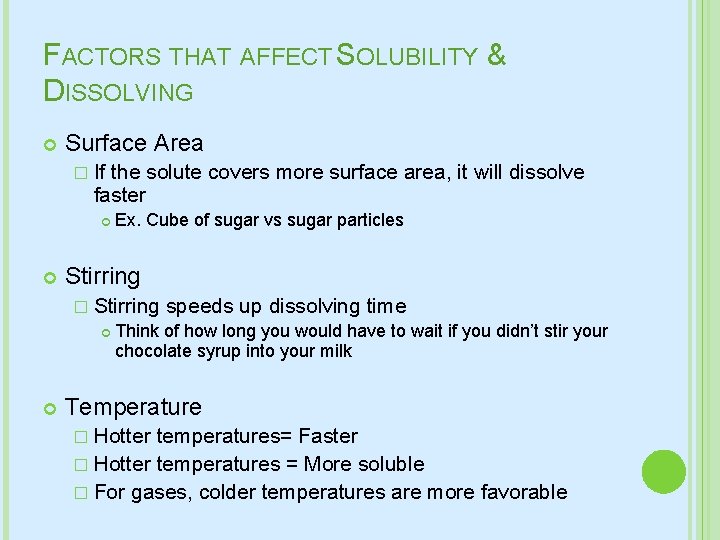 FACTORS THAT AFFECT SOLUBILITY & DISSOLVING

Surface Area

If the solute covers more surface area, it will dissolve faster

Ex. Cube of sugar vs sugar particles

Stirring

Stirring speeds up dissolving time

Think of how long you would have to wait if you didn't stir your chocolate syrup into your milk

Temperature

Hotter temperatures= Faster

Hotter temperatures = More soluble

For gases, colder temperatures are more favorable